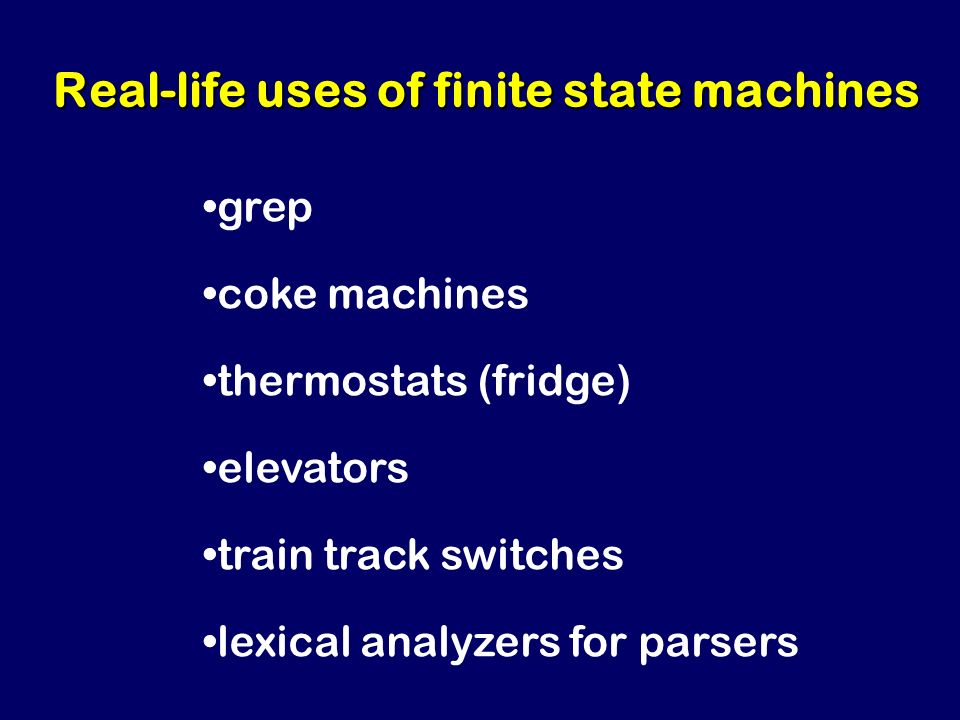 Real-life uses of finite state machines

•grep

•coke machines

•thermostats (fridge)

•elevators

•train track switches

•lexical analyzers for parsers